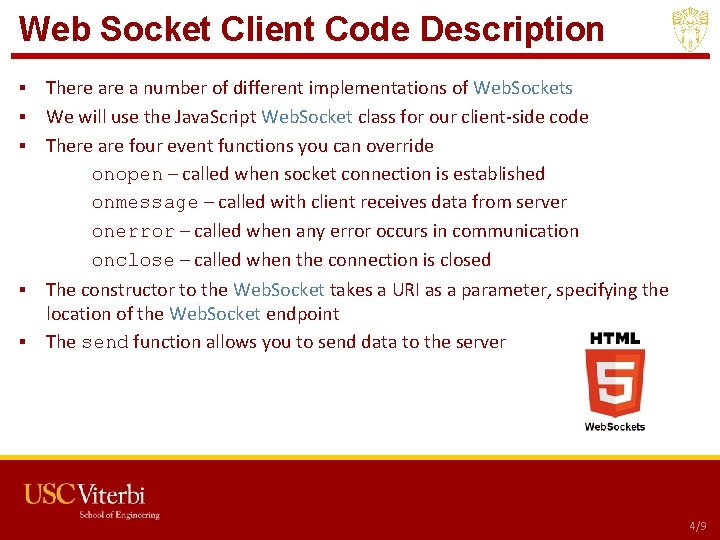 Web Socket Client Code Description

▪ There are a number of different implementations of WebSockets
▪ We will use the JavaScript WebSocket class for our client-side code
▪ There are four event functions you can override

onopen – called when socket connection is established
onmessage – called with client receives data from server
onerror – called when any error occurs in communication
onclose – called when the connection is closed

▪ The constructor to the WebSocket takes a URI as a parameter, specifying the location of the WebSocket endpoint
▪ The send function allows you to send data to the server

HTML
5
WebSockets

USC Viterbi
School of Engineering

4/9